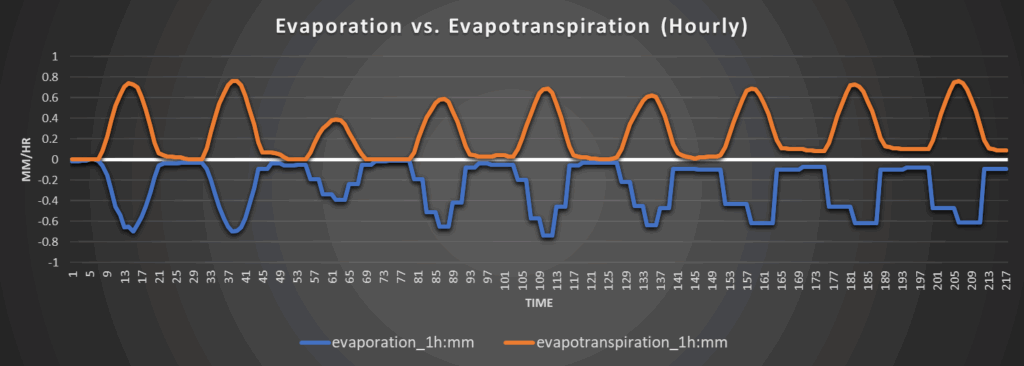 Evaporation vs. Evapotranspiration (Hourly)

MM/HR

1
0.8
0.6
0.4
0.2
0
-0.2
-0.4
-0.6
-0.8
-1

1 5 9 13 17 21 25 29 33 37 41 45 49 53 57 61 65 69 73 77 81 85 89 93 97 101 105 109 113 117 121 125 129 133 137 141 145 149 153 157 161 165 169 173 177 181 185 189 193 197 201 205 209 213 217

TIME

evaporation_1h:mm
evapotranspiration_1h:mm